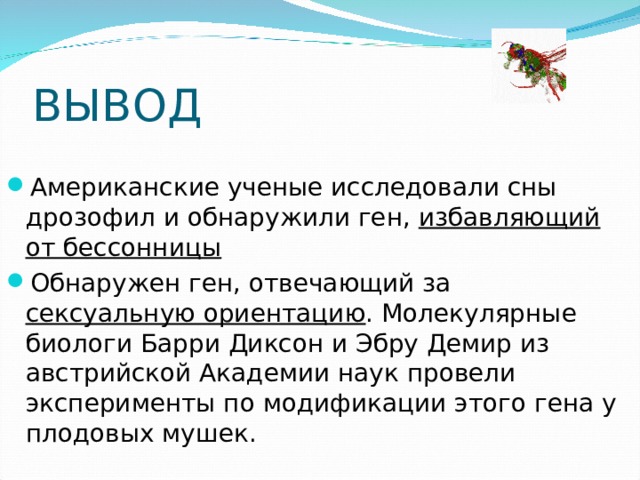 ВЫВОД

Американские ученые исследовали сны дрозофил и обнаружили ген, избавляющий от бессонницы

Обнаружен ген, отвечающий за сексуальную ориентацию. Молекулярные биологи Барри Диксон и Эбру Демир из австрийской Академии наук провели эксперименты по модификации этого гена у плодовых мушек.